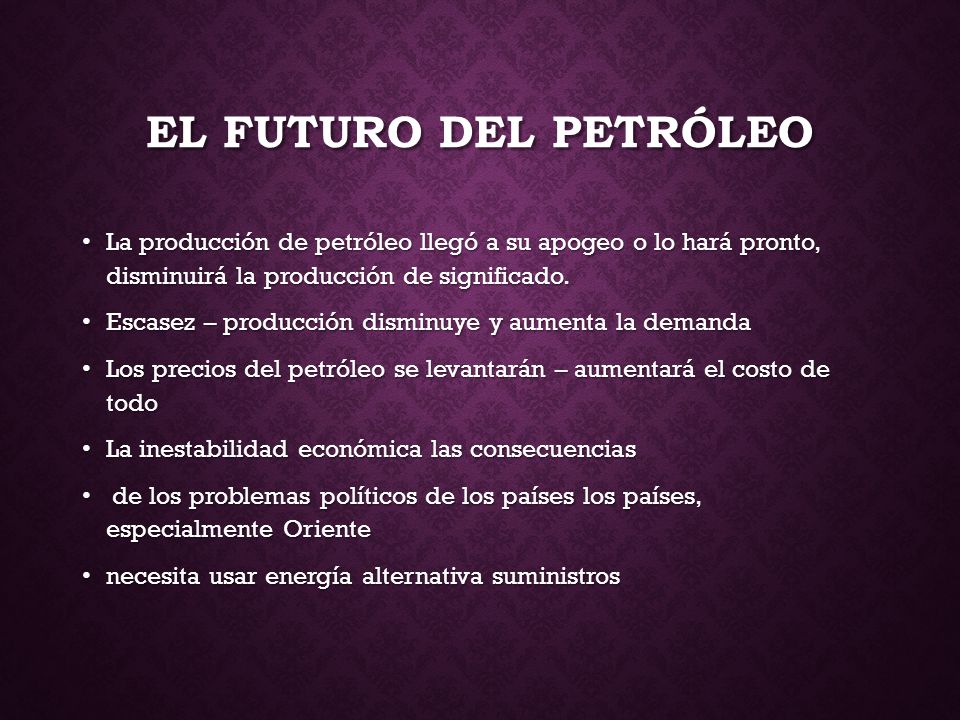 EL FUTURO DEL PETRÓLEO

• La producción de petróleo llegó a su apogeo o lo hará pronto, disminuirá la producción de significado.

• Escasez – producción disminuye y aumenta la demanda

• Los precios del petróleo se levantarán – aumentará el costo de todo

• La inestabilidad económica las consecuencias

• de los problemas políticos de los países los países, especialmente Oriente

• necesita usar energía alternativa suministros